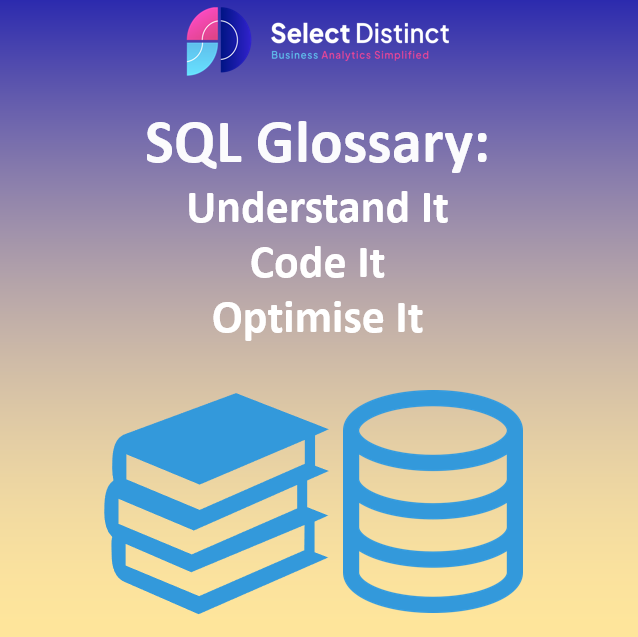 Select Distinct
Business Analytics Simplified

SQL Glossary:
Understand It
Code It
Optimise It